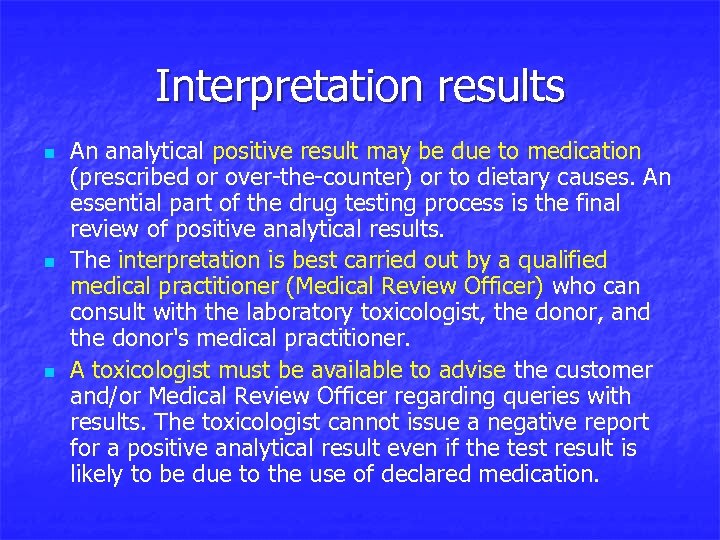 Interpretation results

- An analytical positive result may be due to medication (prescribed or over-the-counter) or to dietary causes. An essential part of the drug testing process is the final review of positive analytical results.
- The interpretation is best carried out by a qualified medical practitioner (Medical Review Officer) who can consult with the laboratory toxicologist, the donor, and the donor's medical practitioner.
- A toxicologist must be available to advise the customer and/or Medical Review Officer regarding queries with results. The toxicologist cannot issue a negative report for a positive analytical result even if the test result is likely to be due to the use of declared medication.